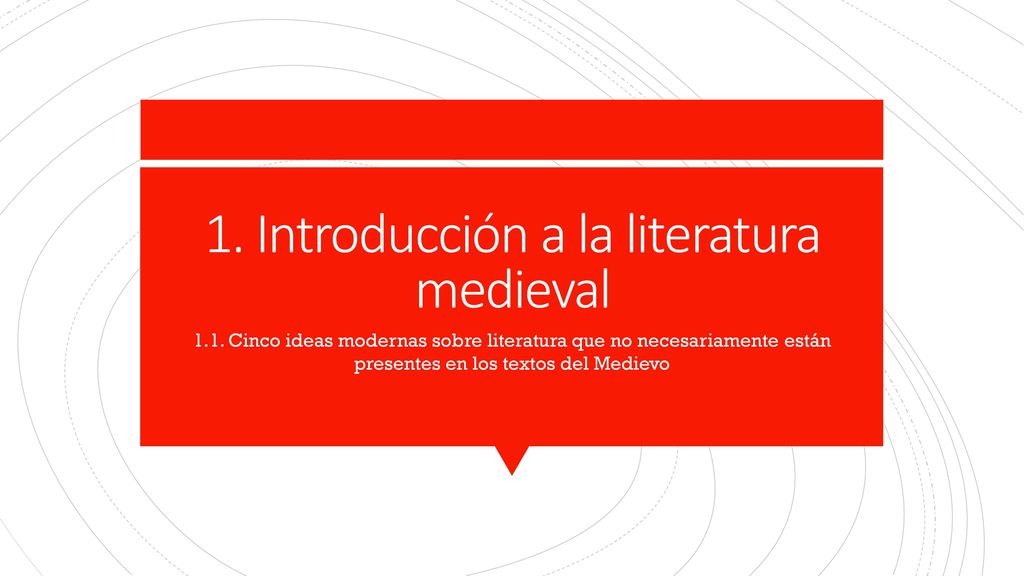 1. Introducción a la literatura medieval

1.1. Cinco ideas modernas sobre literatura que no necesariamente están presentes en los textos del Medievo